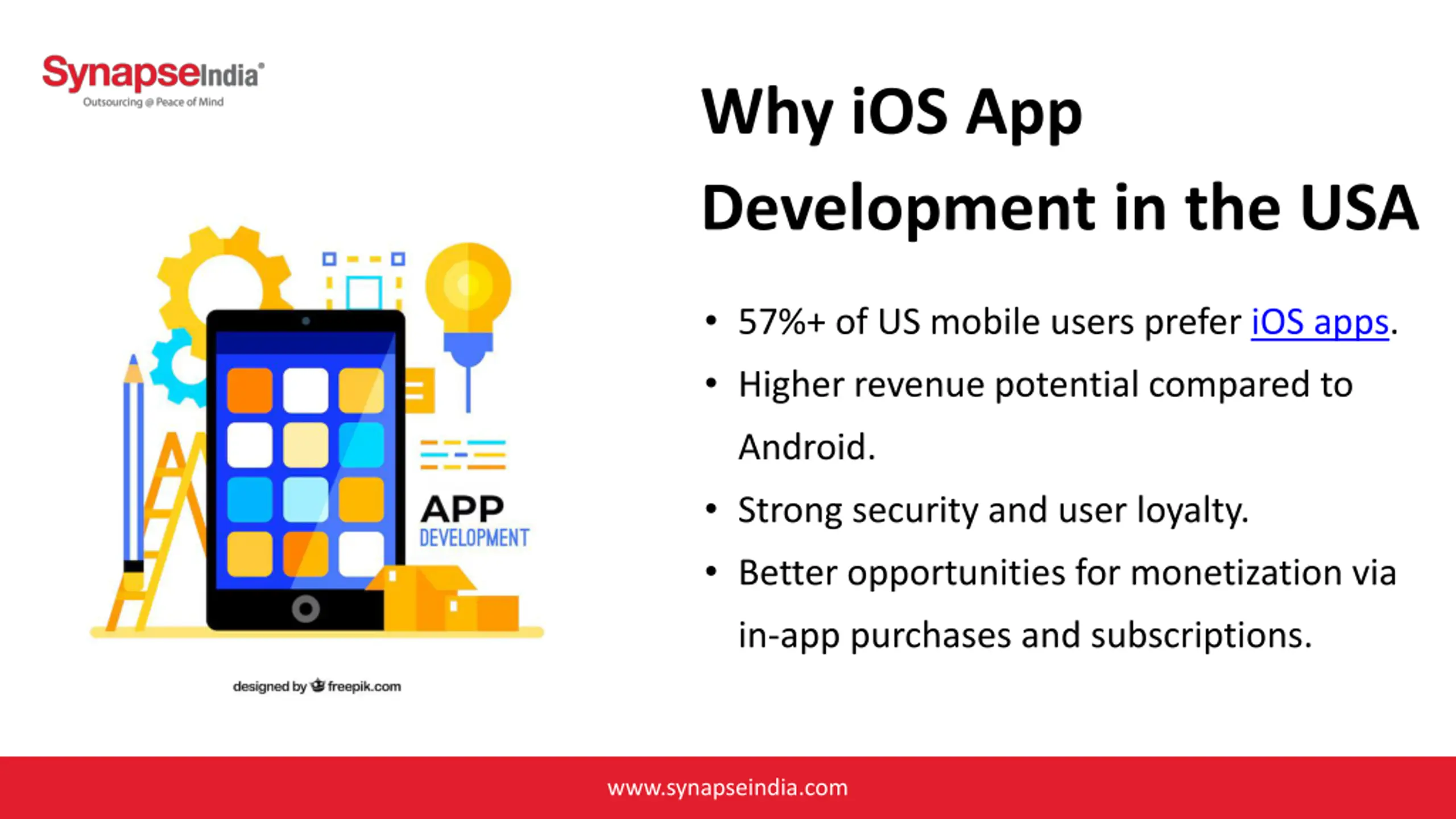 SynapseIndia®
Outsourcing @ Peace of Mind

APP
DEVELOPMENT

designed by freepik.com

Why iOS App Development in the USA

• 57%+ of US mobile users prefer iOS apps.
• Higher revenue potential compared to Android.
• Strong security and user loyalty.
• Better opportunities for monetization via in-app purchases and subscriptions.

www.synapseindia.com